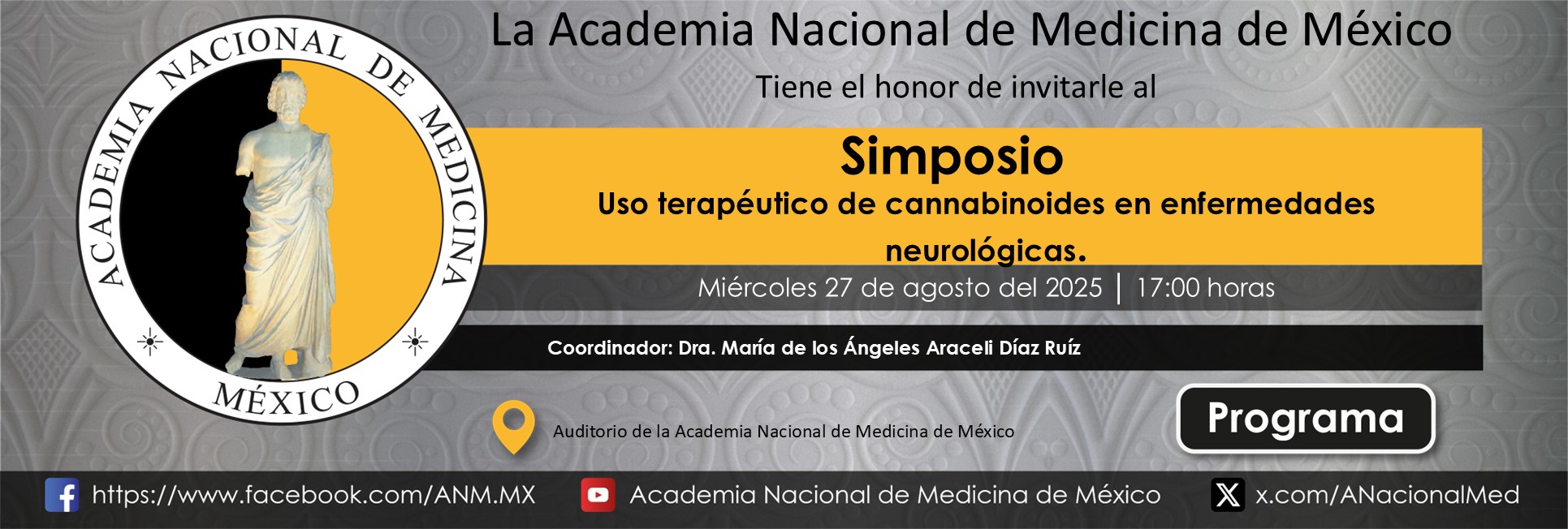 ACADEMIA NACIONAL DE MEDICINA

MÉXICO

La Academia Nacional de Medicina de México

Tiene el honor de invitarle al

Simposio

Uso terapéutico de cannabinoides en enfermedades neurológicas.

Miércoles 27 de agosto del 2025 | 17:00 horas

Coordinador: Dra. María de los Ángeles Araceli Díaz Ruíz

Auditorio de la Academia Nacional de Medicina de México

Programa

https://www.facebook.com/ANM.MX

Academia Nacional de Medicina de México

x.com/ANacionalMed